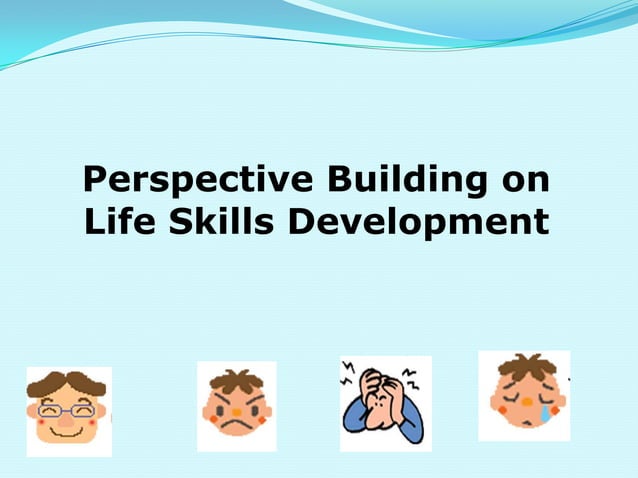 Perspective Building on Life Skills Development